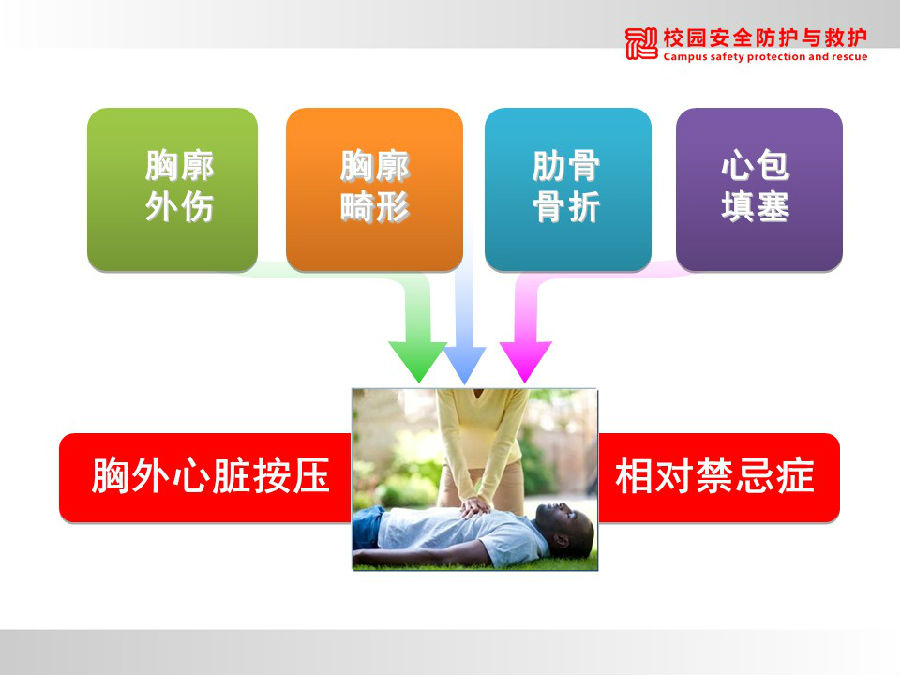 校园安全防护与救护
Campus safety protection and rescue

胸廓外伤

胸廓畸形

肋骨骨折

心包填塞

胸外心脏按压

相对禁忌症